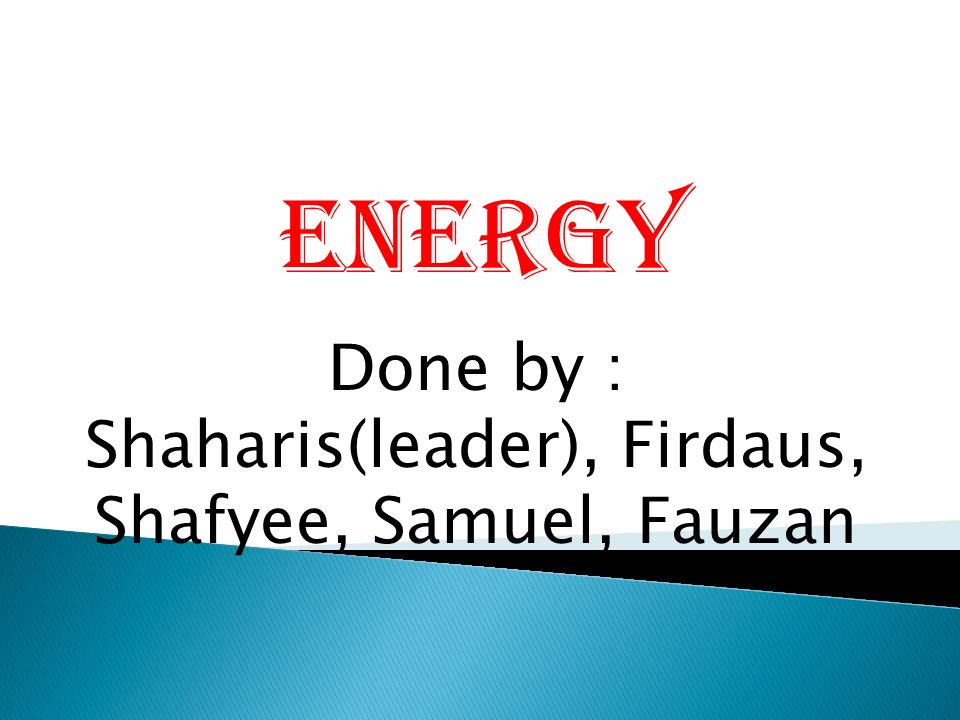 ENERGY

Done by :
Shaharis(leader), Firdaus, Shafyee, Samuel, Fauzan